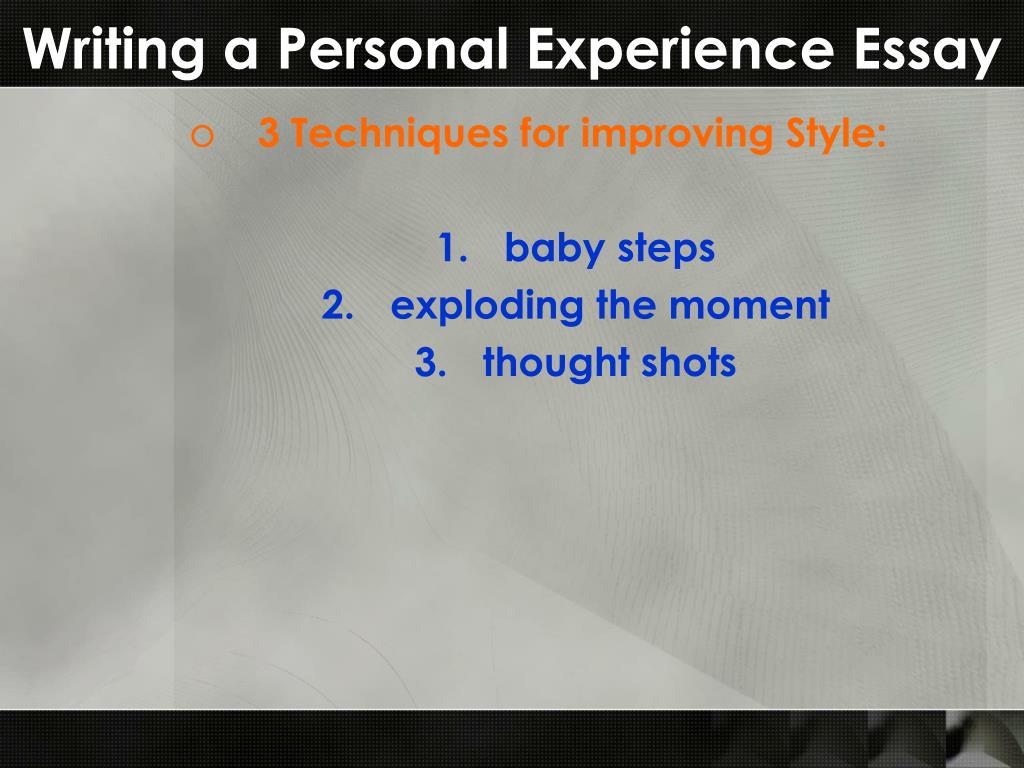 Writing a Personal Experience Essay

o 3 Techniques for improving Style:

1. baby steps
2. exploding the moment
3. thought shots